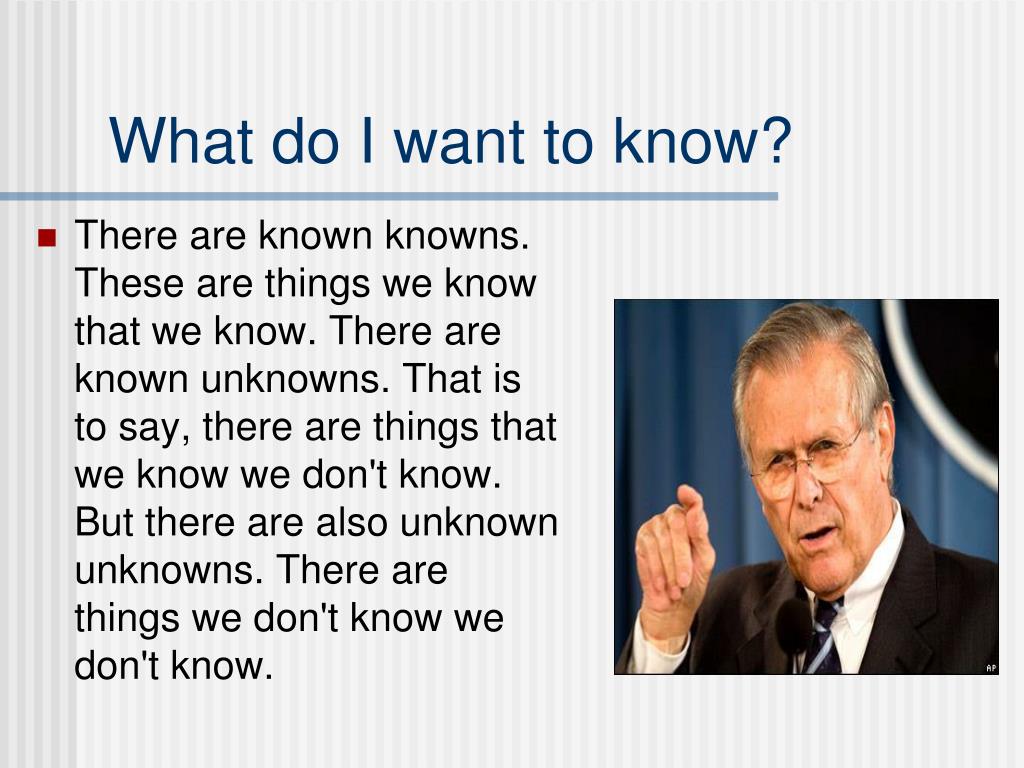 What do I want to know?

There are known knowns. These are things we know that we know. There are known unknowns. That is to say, there are things that we know we don't know. But there are also unknown unknowns. There are things we don't know we don't know.

AP